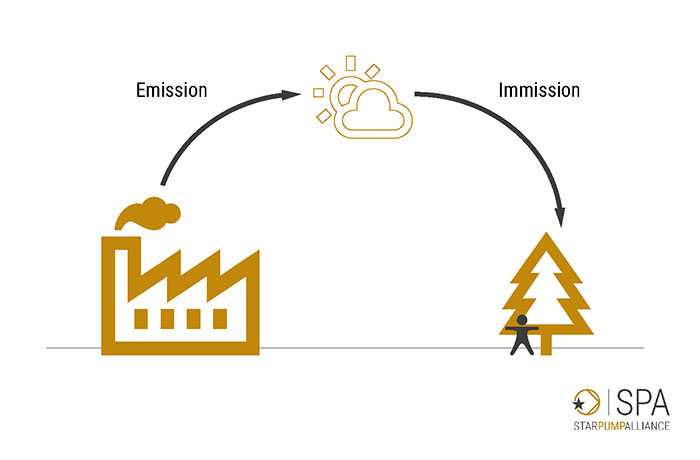 Emission

Immission

SPA
STARPUMPALLIANCE